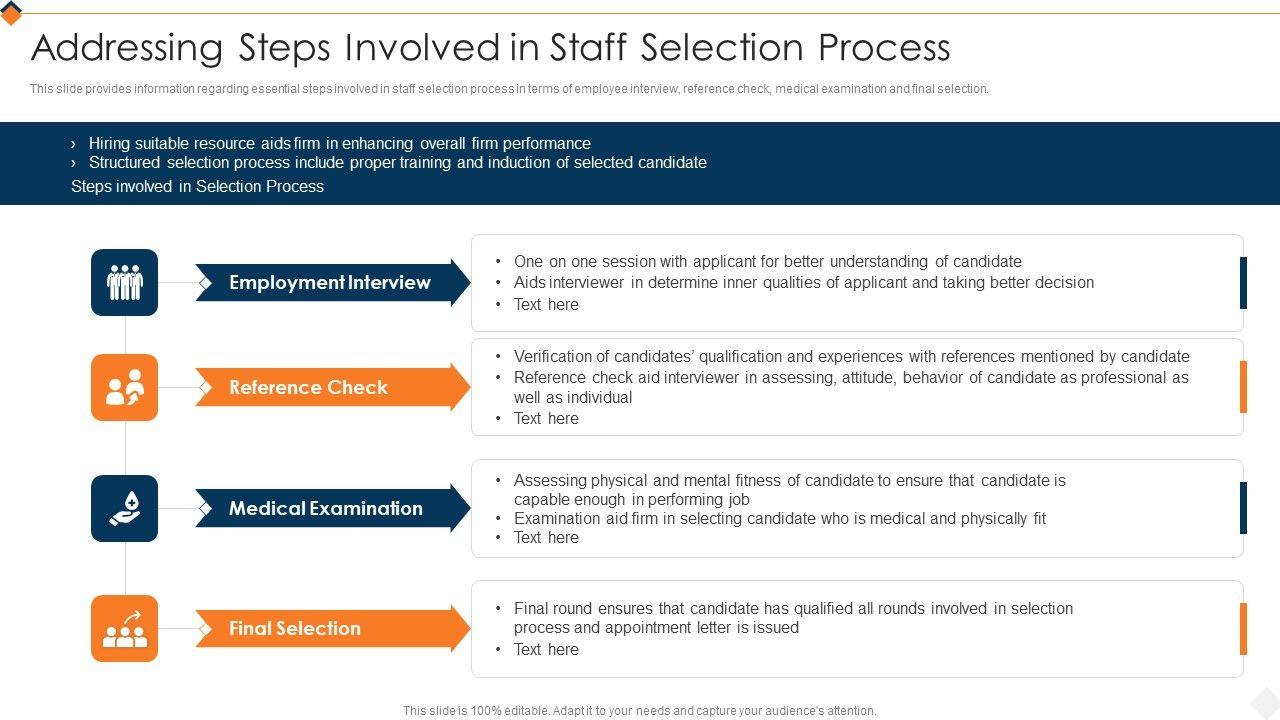 Addressing Steps Involved in Staff Selection Process

This slide provides information regarding essential steps involved in staff selection process in terms of employee interview, reference check, medical examination and final selection.

› Hiring suitable resource aids firm in enhancing overall firm performance
› Structured selection process include proper training and induction of selected candidate

Steps involved in Selection Process

Employment Interview

• One on one session with applicant for better understanding of candidate
• Aids interviewer in determine inner qualities of applicant and taking better decision
• Text here

Reference Check

• Verification of candidates' qualification and experiences with references mentioned by candidate
• Reference check aid interviewer in assessing, attitude, behavior of candidate as professional as well as individual
• Text here

Medical Examination

• Assessing physical and mental fitness of candidate to ensure that candidate is capable enough in performing job
• Examination aid firm in selecting candidate who is medical and physically fit
• Text here

Final Selection

• Final round ensures that candidate has qualified all rounds involved in selection process and appointment letter is issued
• Text here

This slide is 100% editable. Adapt it to your needs and capture your audience's attention.